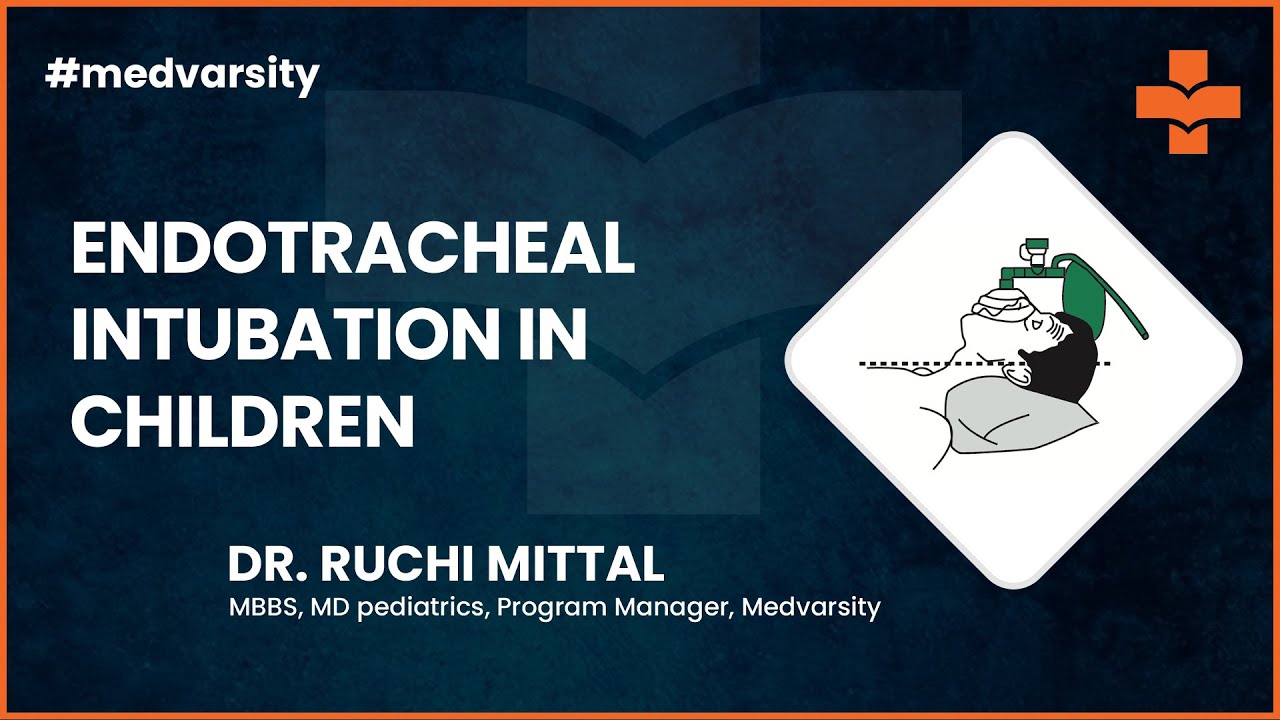 #medvarsity

ENDOTRACHEAL INTUBATION IN CHILDREN

DR. RUCHI MITTAL
MBBS, MD pediatrics, Program Manager, Medvarsity